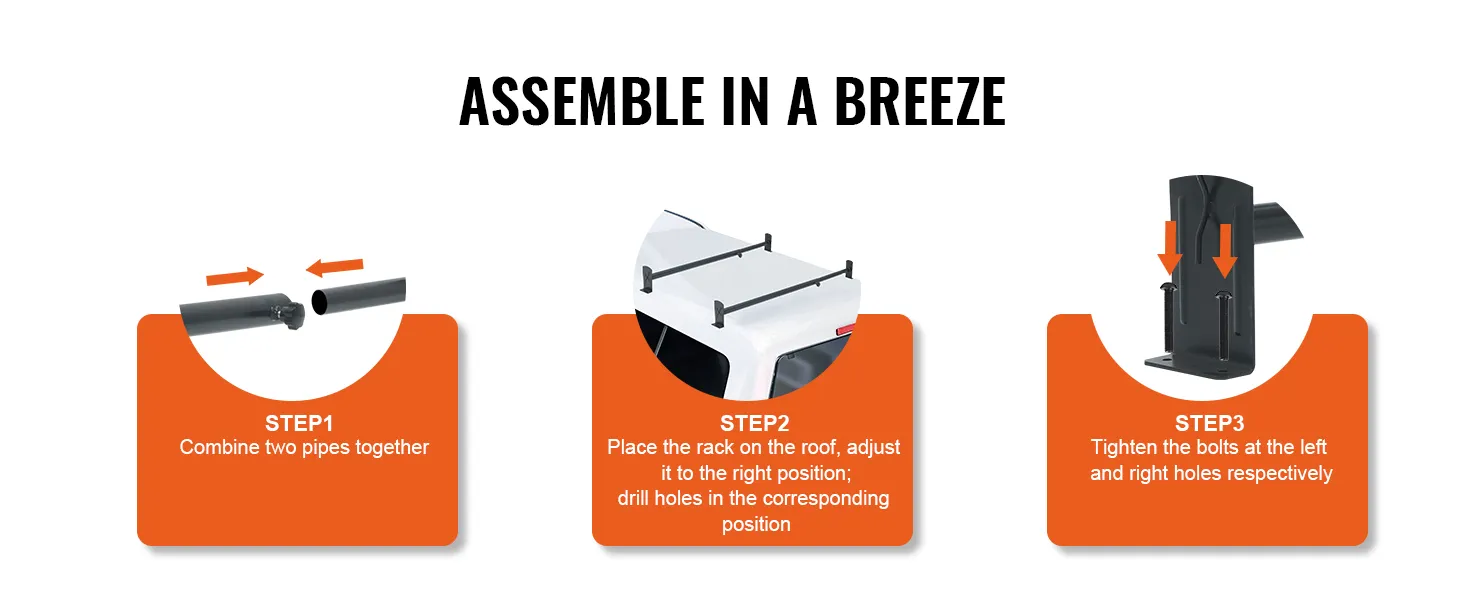 ASSEMBLE IN A BREEZE

STEP1
Combine two pipes together

STEP2
Place the rack on the roof, adjust it to the right position;
drill holes in the corresponding position

STEP3
Tighten the bolts at the left and right holes respectively